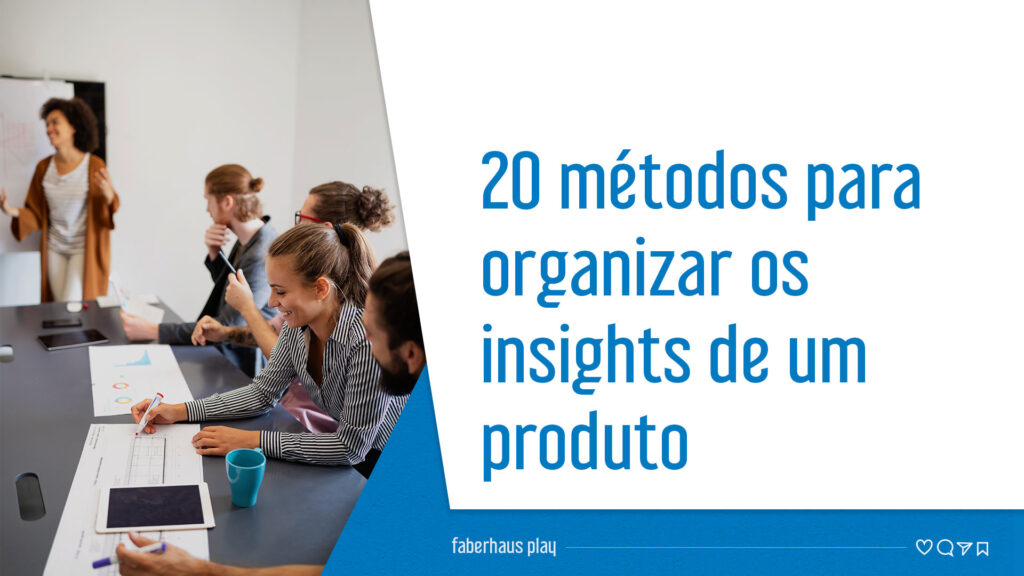 20 métodos para organizar os insights de um produto

faberhaus play